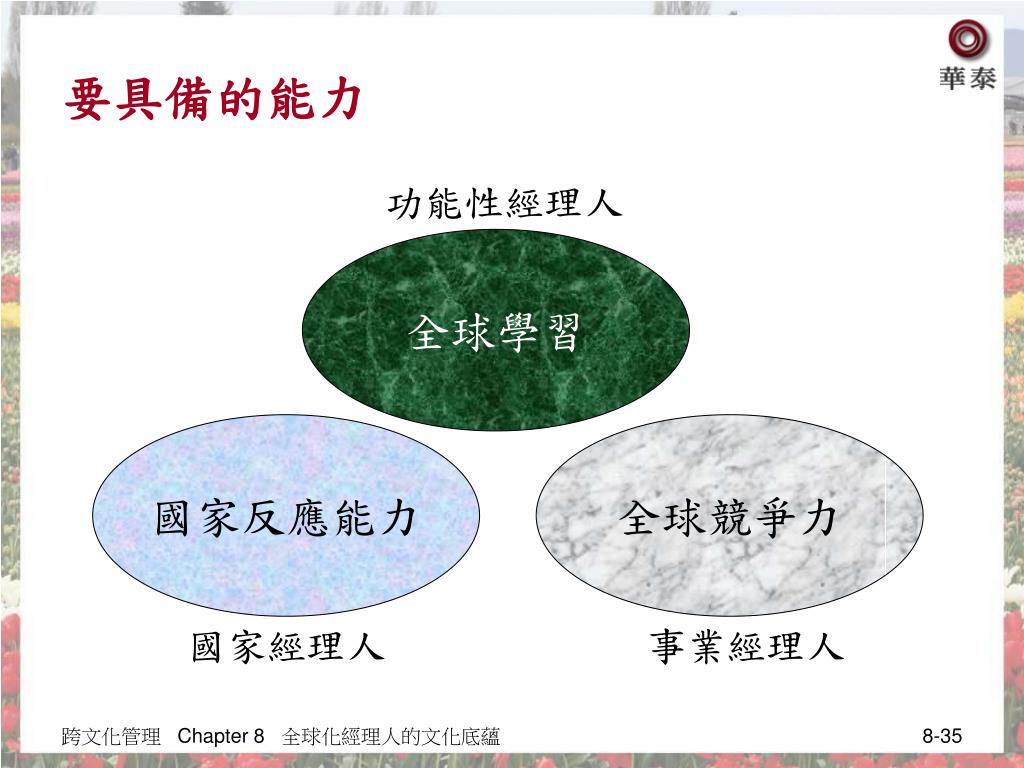 華泰

要具備的能力

功能性經理人

全球學習

國家反應能力

全球競爭力

國家經理人

事業經理人

跨文化管理 Chapter 8 全球化經理人的文化底蘊

8-35